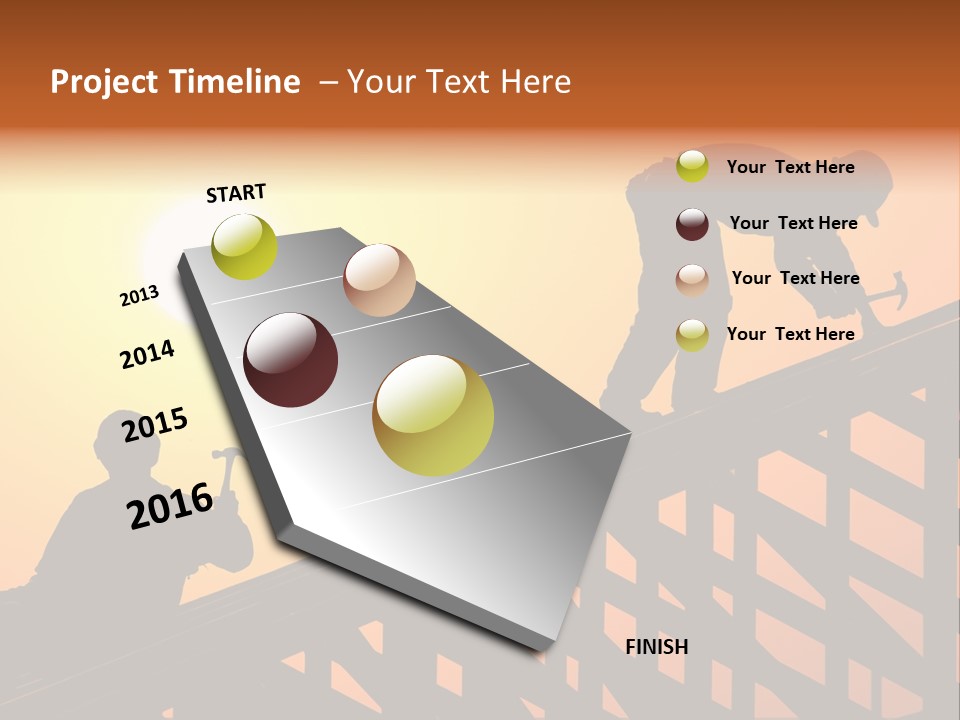 Project Timeline – Your Text Here

START

2013

2014

2015

2016

FINISH

Your Text Here

Your Text Here

Your Text Here

Your Text Here